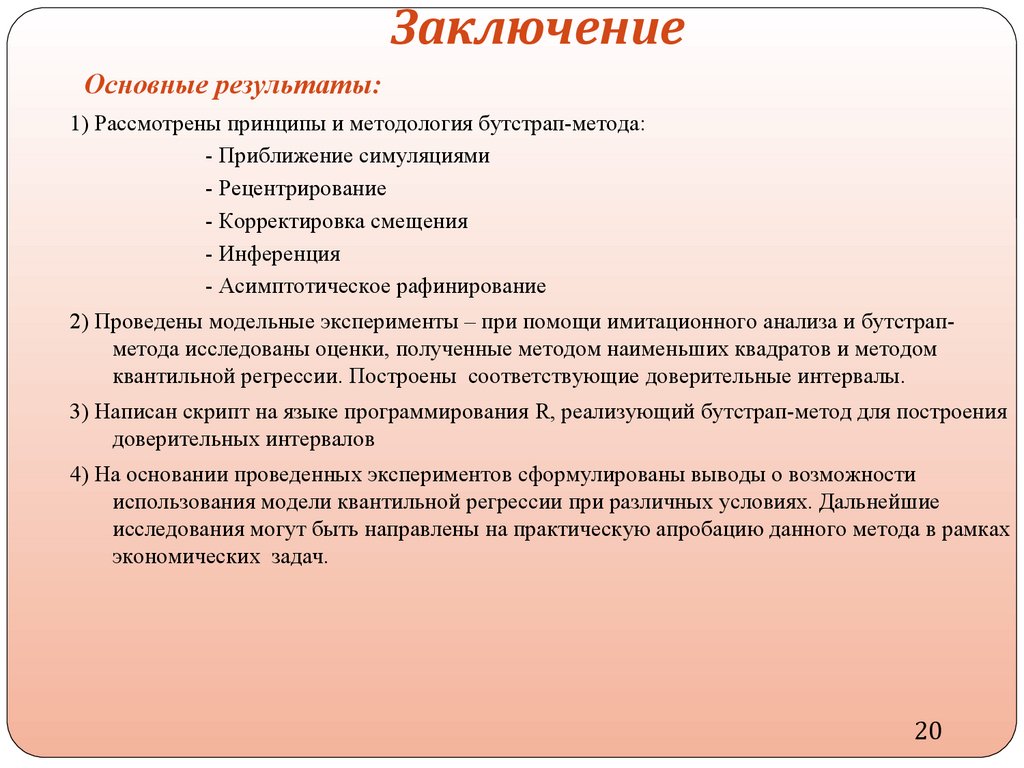 Заключение

Основные результаты:

1) Рассмотрены принципы и методология бутстрап-метода:

- Приближение симуляциями

- Рецентрирование

- Корректировка смещения

- Инференция

- Асимптотическое рафинирование

2) Проведены модельные эксперименты – при помощи имитационного анализа и бутстрап-метода исследованы оценки, полученные методом наименьших квадратов и методом квантильной регрессии. Построены соответствующие доверительные интервалы.

3) Написан скрипт на языке программирования R, реализующий бутстрап-метод для построения доверительных интервалов

4) На основании проведенных экспериментов сформулированы выводы о возможности использования модели квантильной регрессии при различных условиях. Дальнейшие исследования могут быть направлены на практическую апробацию данного метода в рамках экономических задач.

20